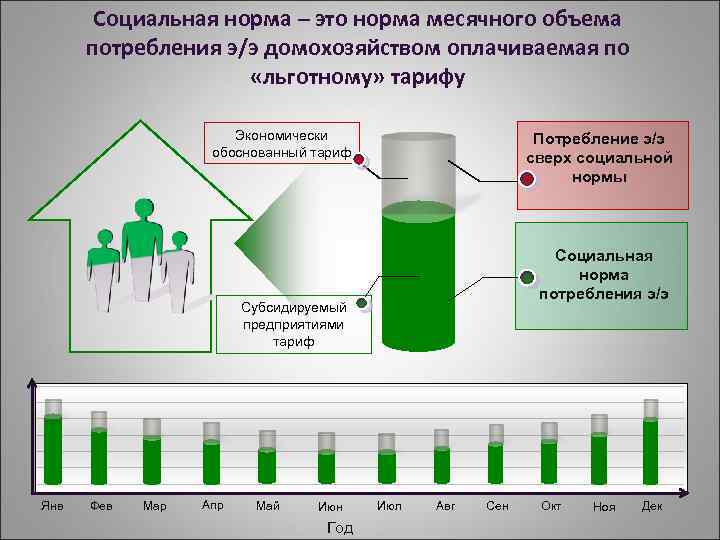 Социальная норма – это норма месячного объема потребления э/э домохозяйством оплачиваемая по «льготному» тарифу

Экономически обоснованный тариф

Потребление э/э сверх социальной нормы

Социальная норма потребления э/э

Субсидируемый предприятиями тариф

Янв Фев Мар Апр Май Июн Июл Авг Сен Окт Ноя Дек

Год